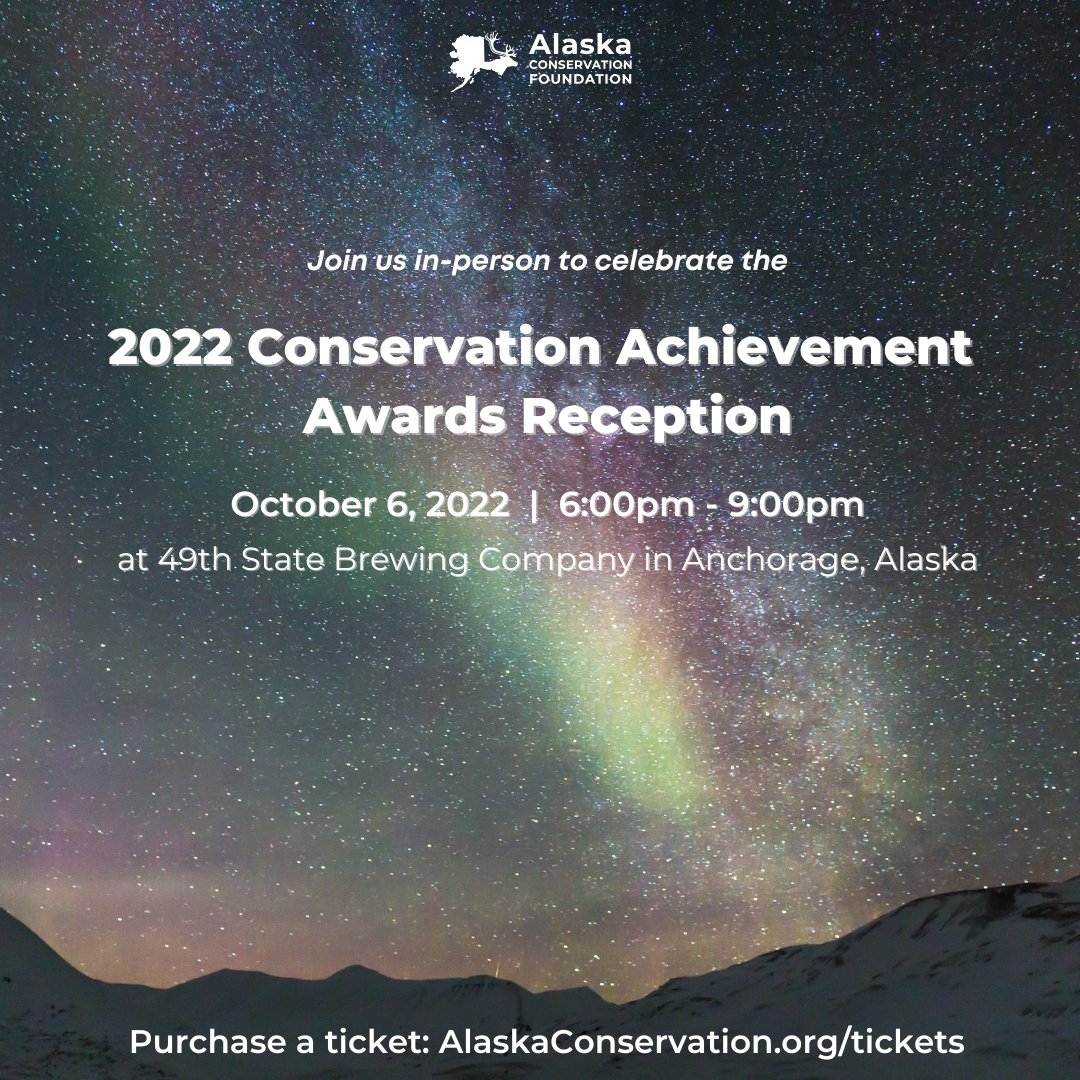 Alaska
CONSERVATION
FOUNDATION

Join us in-person to celebrate the

2022 Conservation Achievement Awards Reception

October 6, 2022 | 6:00pm - 9:00pm

at 49th State Brewing Company in Anchorage, Alaska

Purchase a ticket: AlaskaConservation.org/tickets